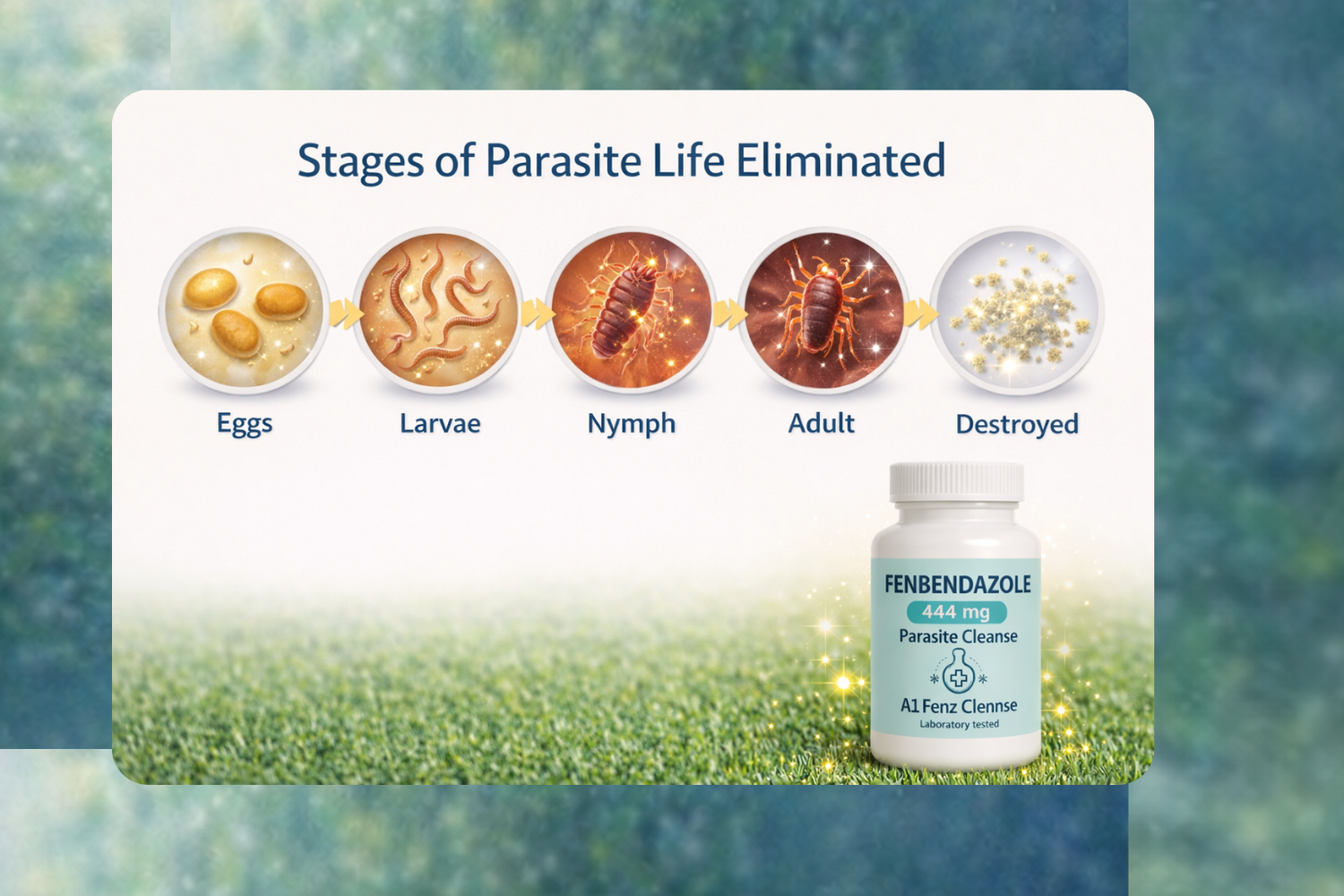 Stages of Parasite Life Eliminated

Eggs

Larvae

Nymph

Adult

Destroyed

FENBENDAZOLE
444 mg
Parasite Cleanse
A1 Fenz Clennse
Laboratory tested